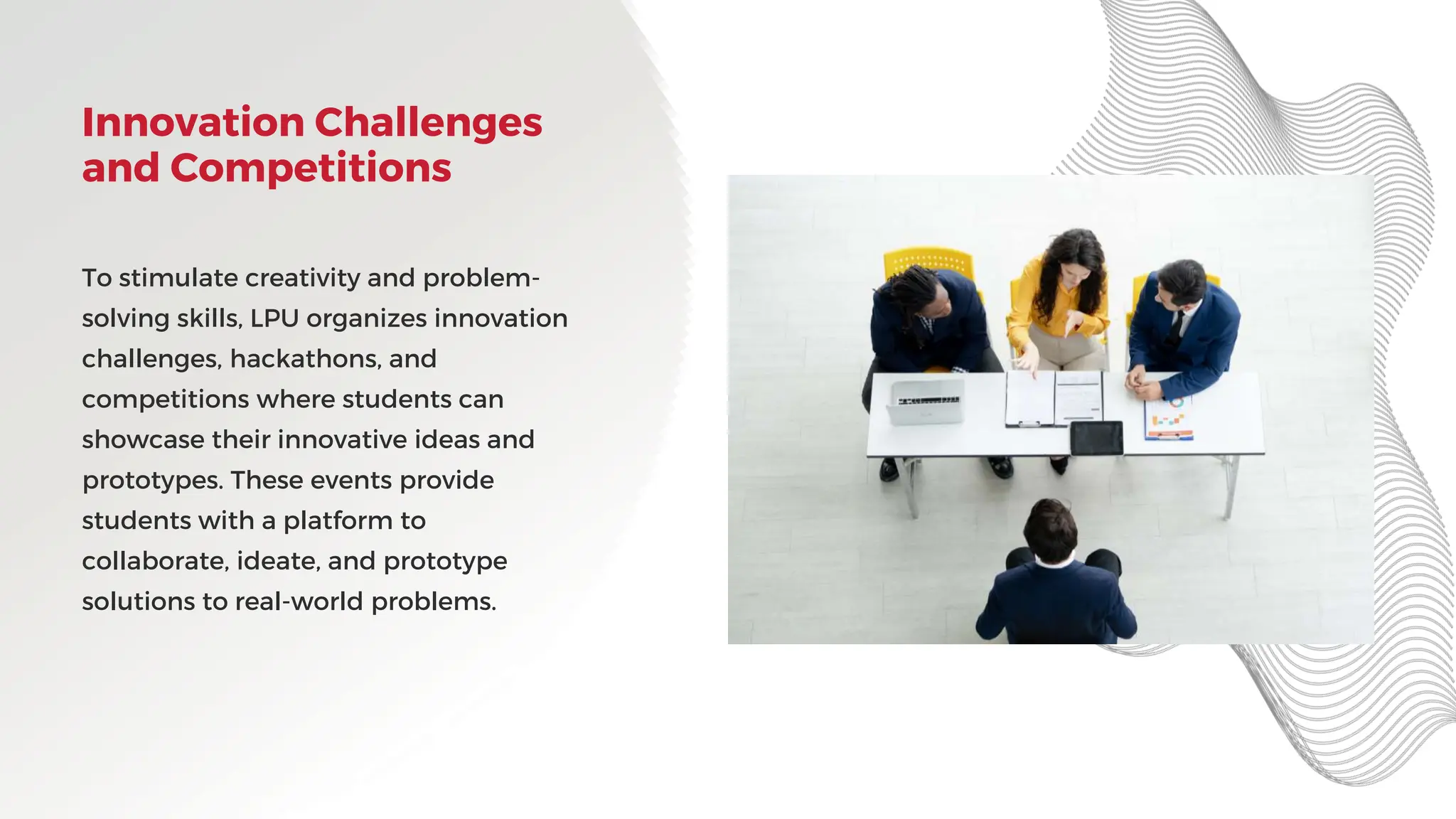 Innovation Challenges and Competitions

To stimulate creativity and problem-solving skills, LPU organizes innovation challenges, hackathons, and competitions where students can showcase their innovative ideas and prototypes. These events provide students with a platform to collaborate, ideate, and prototype solutions to real-world problems.